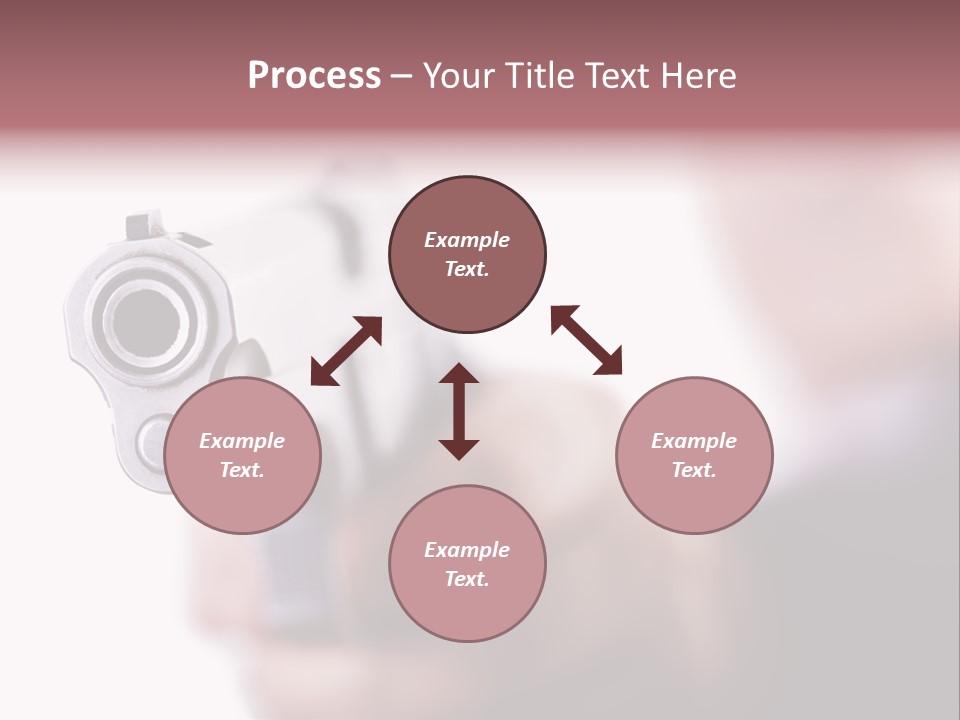 Process – Your Title Text Here

Example Text.

Example Text.

Example Text.

Example Text.